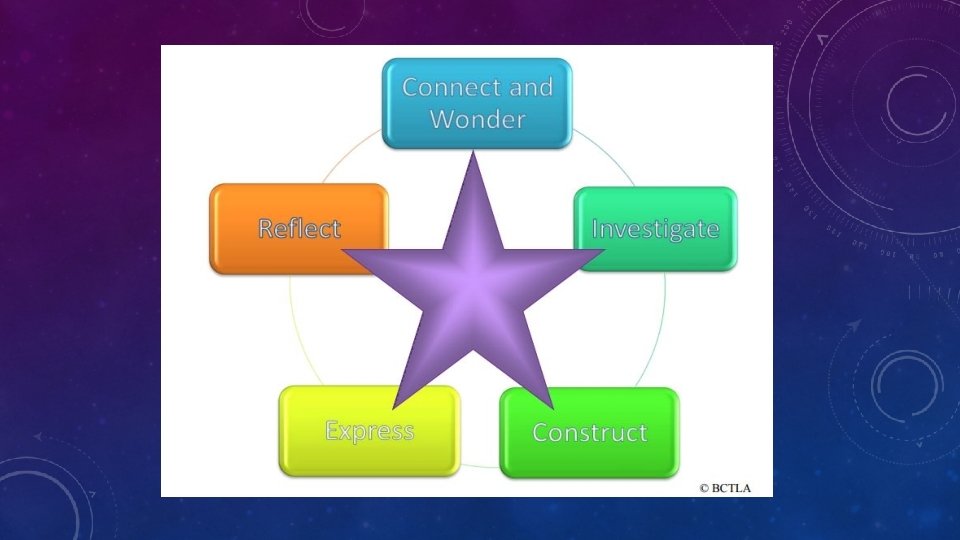 Connect and Wonder

Investigate

Construct

Express

Reflect

© BCTLA